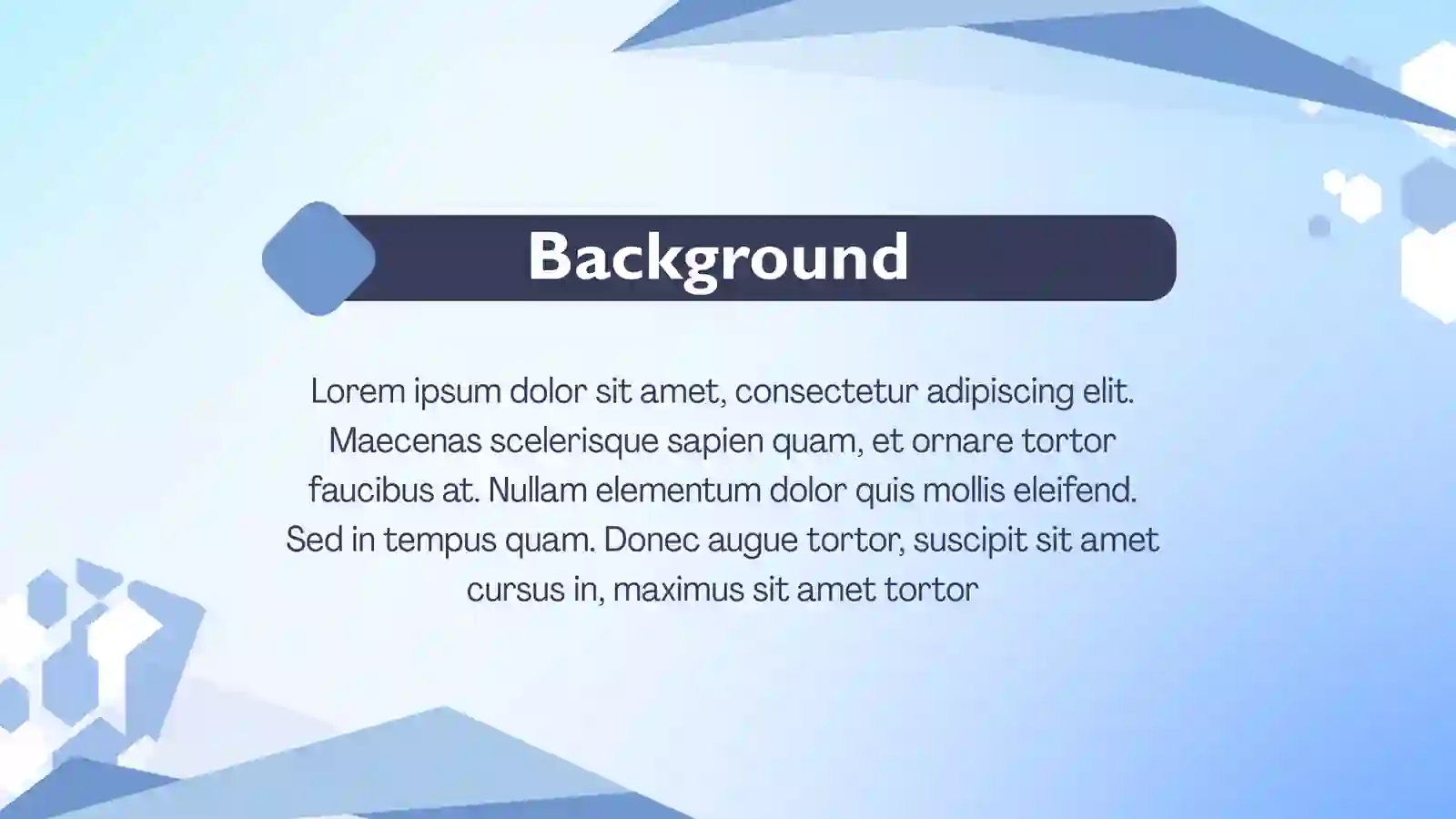 Background

Lorem ipsum dolor sit amet, consectetur adipiscing elit. Maecenas scelerisque sapien quam, et ornare tortor faucibus at. Nullam elementum dolor quis mollis eleifend. Sed in tempus quam. Donec augue tortor, suscipit sit amet cursus in, maximus sit amet tortor